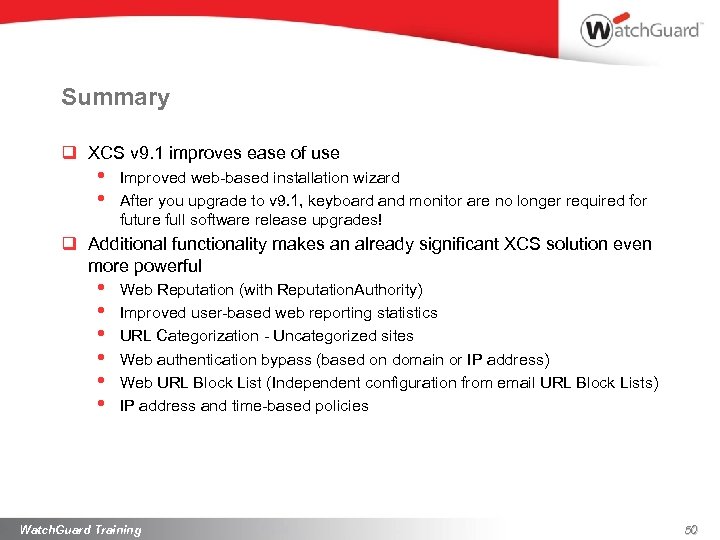 WatchGuard™

Summary

❑ XCS v9.1 improves ease of use
• Improved web-based installation wizard
• After you upgrade to v9.1, keyboard and monitor are no longer required for future full software release upgrades!

❑ Additional functionality makes an already significant XCS solution even more powerful
• Web Reputation (with ReputationAuthority)
• Improved user-based web reporting statistics
• URL Categorization - Uncategorized sites
• Web authentication bypass (based on domain or IP address)
• Web URL Block List (Independent configuration from email URL Block Lists)
• IP address and time-based policies

WatchGuard Training

50